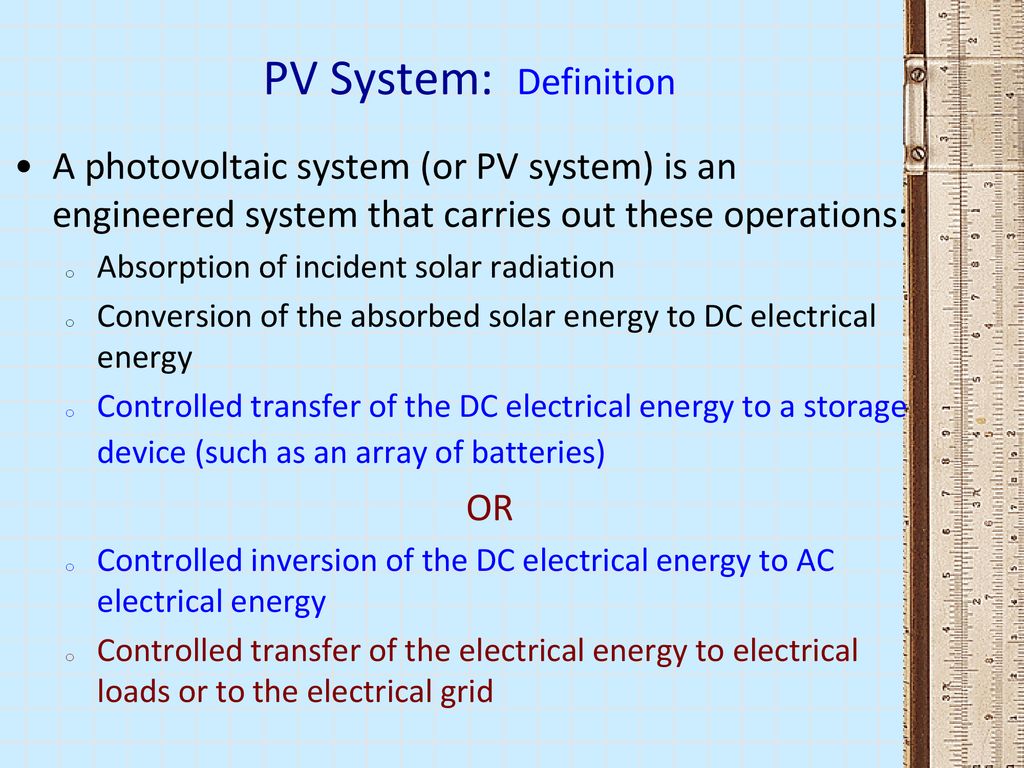 PV System: Definition

• A photovoltaic system (or PV system) is an engineered system that carries out these operations:

o Absorption of incident solar radiation

o Conversion of the absorbed solar energy to DC electrical energy

o Controlled transfer of the DC electrical energy to a storage device (such as an array of batteries)

OR

o Controlled inversion of the DC electrical energy to AC electrical energy

o Controlled transfer of the electrical energy to electrical loads or to the electrical grid